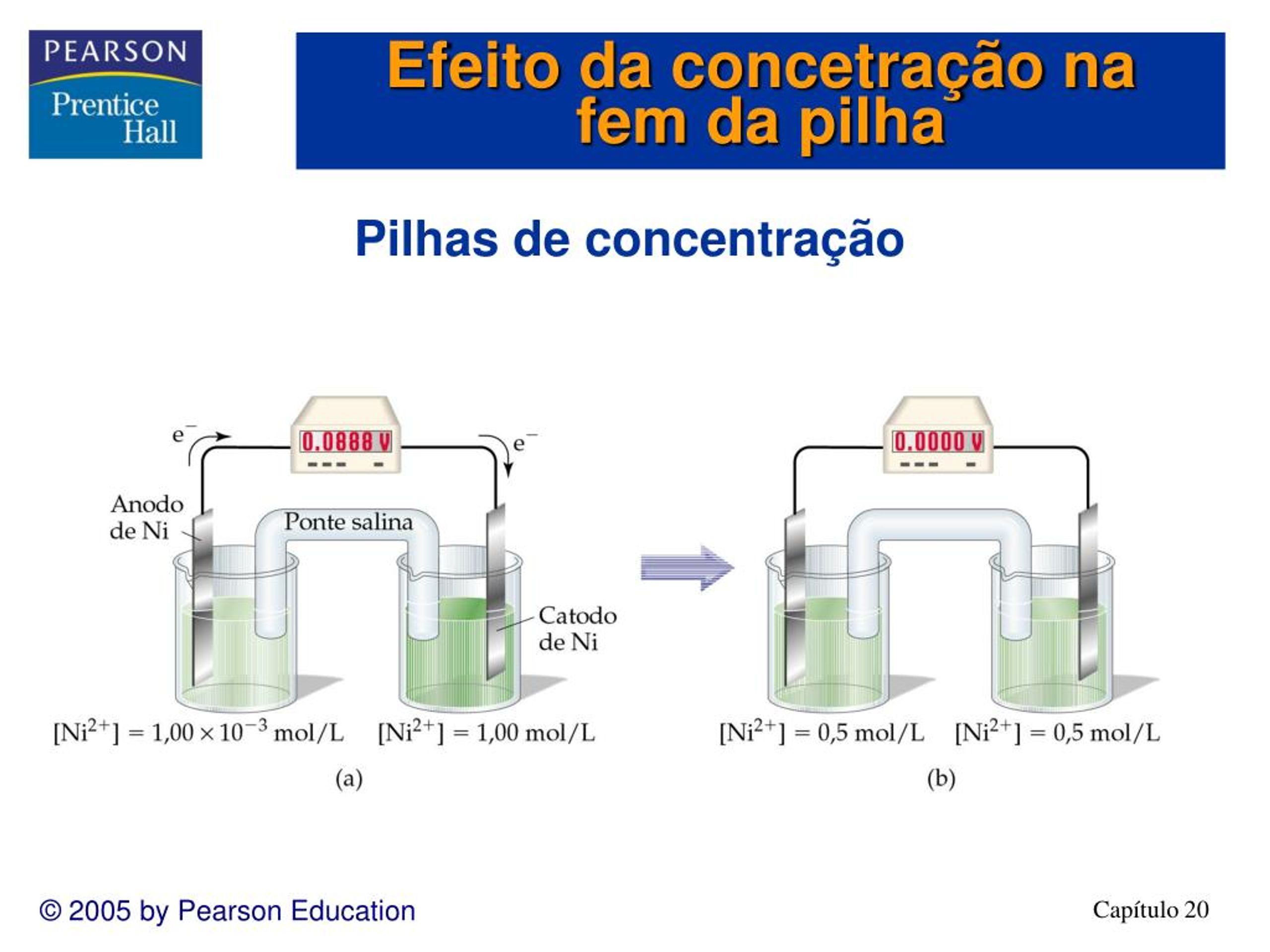 PEARSON
Prentice Hall

Efeito da concetração na fem da pilha

Pilhas de concentração

$e^-$

0.0888 V

$e^-$

Anodo de Ni

Ponte salina

Catodo de Ni

$[Ni^{2+}] = 1,00 \times 10^{-3}$ mol/L

$[Ni^{2+}] = 1,00$ mol/L

(a)

0.0000 V

$[Ni^{2+}] = 0,5$ mol/L

$[Ni^{2+}] = 0,5$ mol/L

(b)

© 2005 by Pearson Education

Capítulo 20